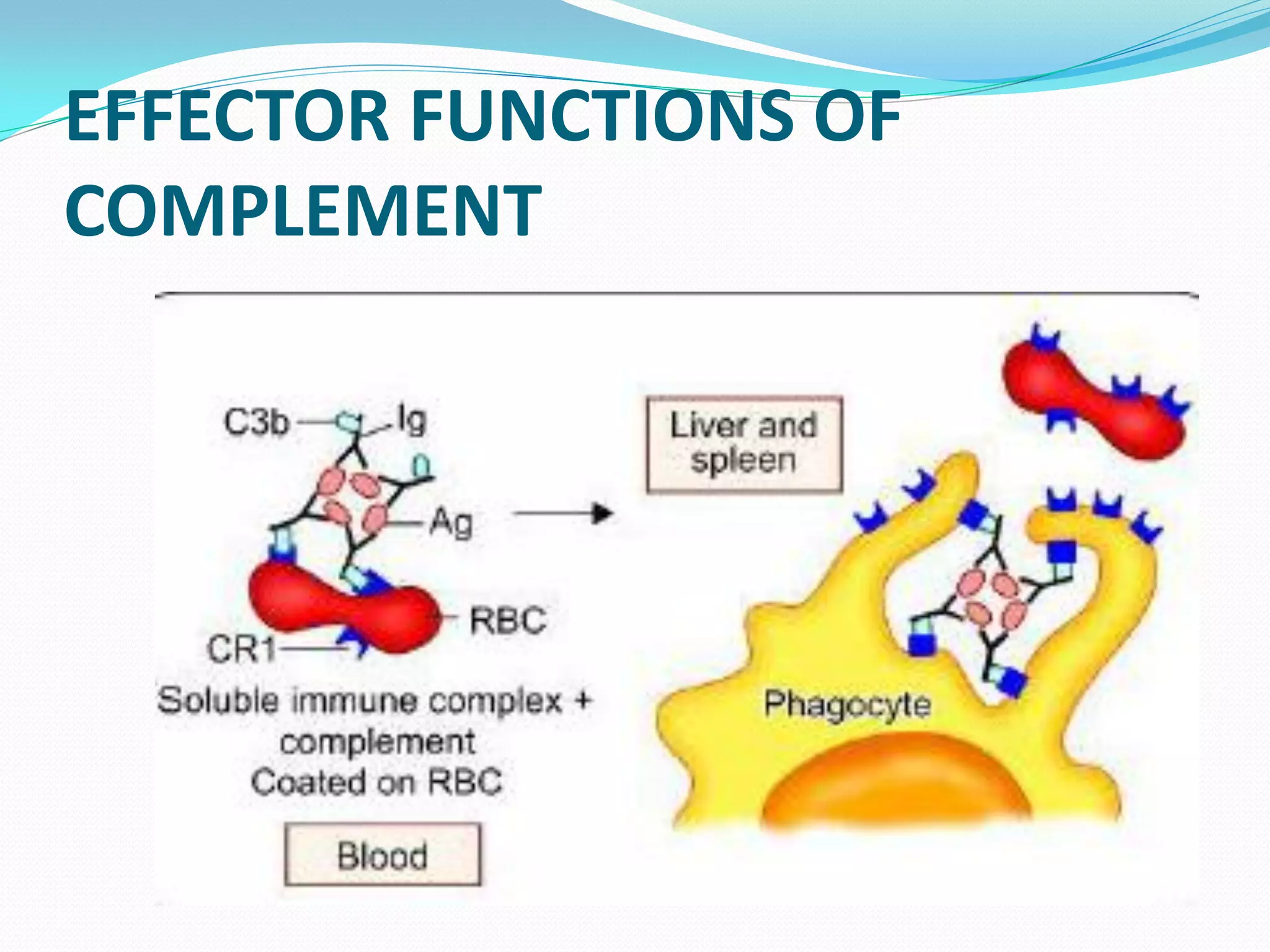 EFFECTOR FUNCTIONS OF COMPLEMENT

C3b
Ig
Ag
RBC
CR1
Soluble immune complex + complement Coated on RBC
Blood
Liver and spleen
Phagocyte